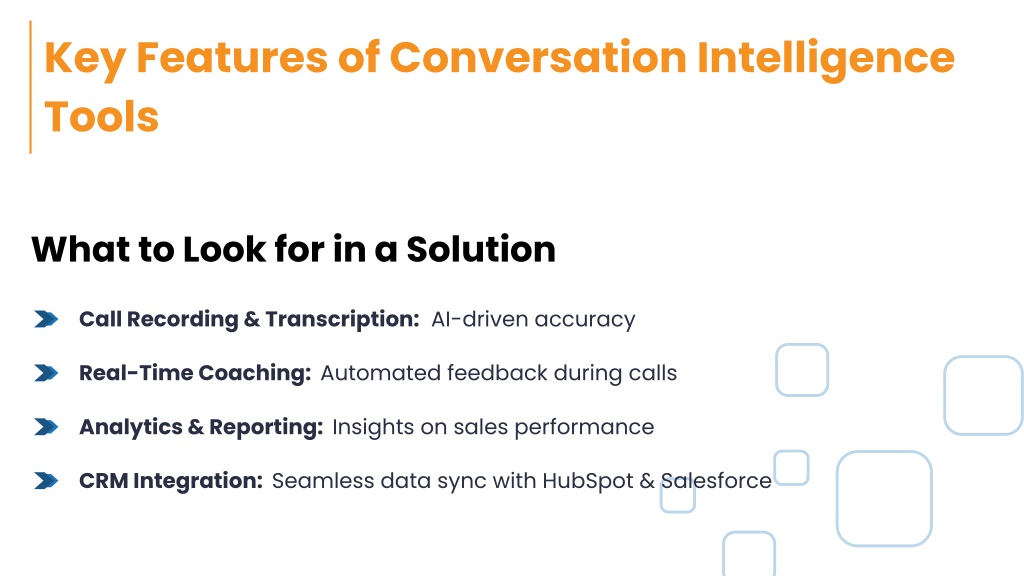 Key Features of Conversation Intelligence Tools

What to Look for in a Solution

Call Recording & Transcription: AI-driven accuracy

Real-Time Coaching: Automated feedback during calls

Analytics & Reporting: Insights on sales performance

CRM Integration: Seamless data sync with HubSpot & Salesforce